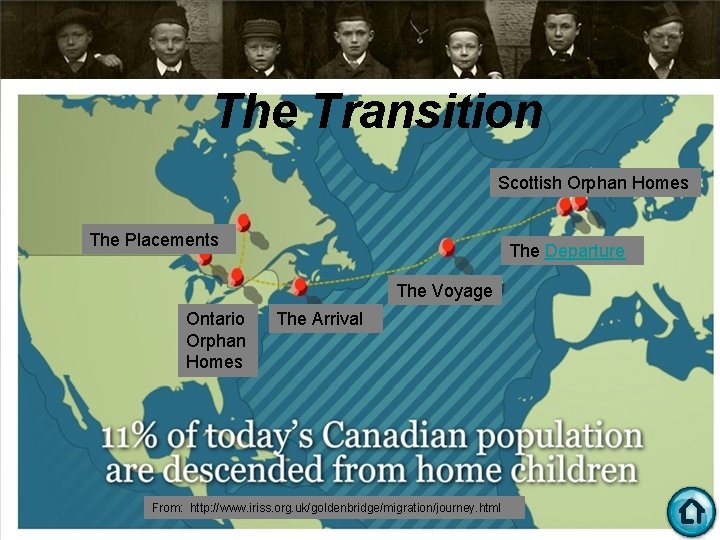 The Transition

Scottish Orphan Homes

The Placements

The Departure

The Voyage

Ontario Orphan Homes

The Arrival

11% of today's Canadian population are descended from home children

From: http://www.iriss.org.uk/goldenbridge/migration/journey.html